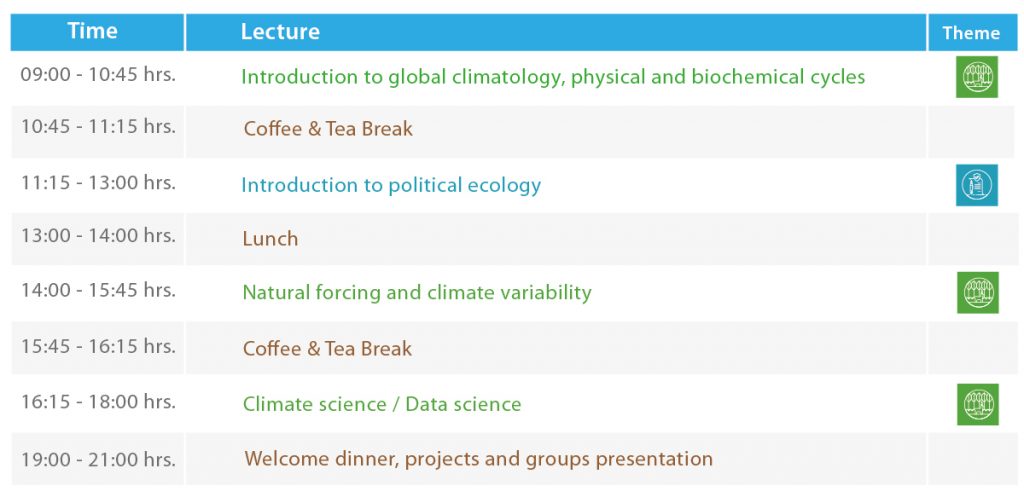 | Time | Lecture | Theme |
|---|---|---|
| 09:00 - 10:45 hrs. | Introduction to global climatology, physical and biochemical cycles | |
| 10:45 - 11:15 hrs. | Coffee & Tea Break | |
| 11:15 - 13:00 hrs. | Introduction to political ecology | |
| 13:00 - 14:00 hrs. | Lunch | |
| 14:00 - 15:45 hrs. | Natural forcing and climate variability | |
| 15:45 - 16:15 hrs. | Coffee & Tea Break | |
| 16:15 - 18:00 hrs. | Climate science / Data science | |
| 19:00 - 21:00 hrs. | Welcome dinner, projects and groups presentation | |